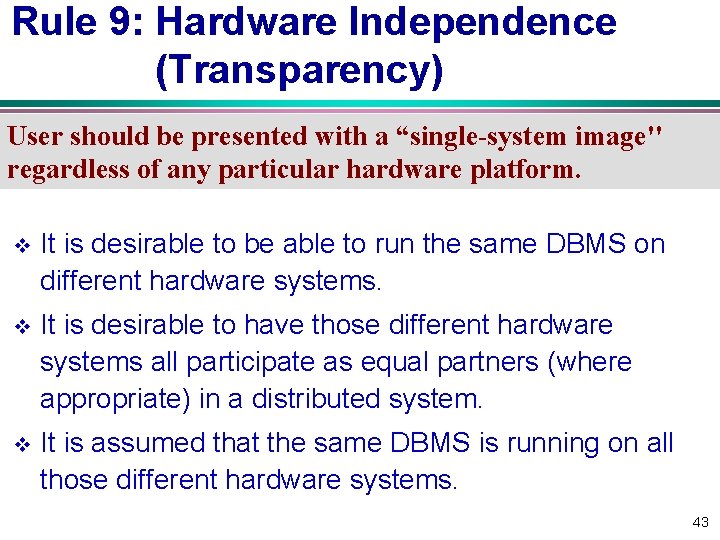 Rule 9: Hardware Independence (Transparency)

User should be presented with a “single-system image" regardless of any particular hardware platform.

❖ It is desirable to be able to run the same DBMS on different hardware systems.

❖ It is desirable to have those different hardware systems all participate as equal partners (where appropriate) in a distributed system.

❖ It is assumed that the same DBMS is running on all those different hardware systems.

43